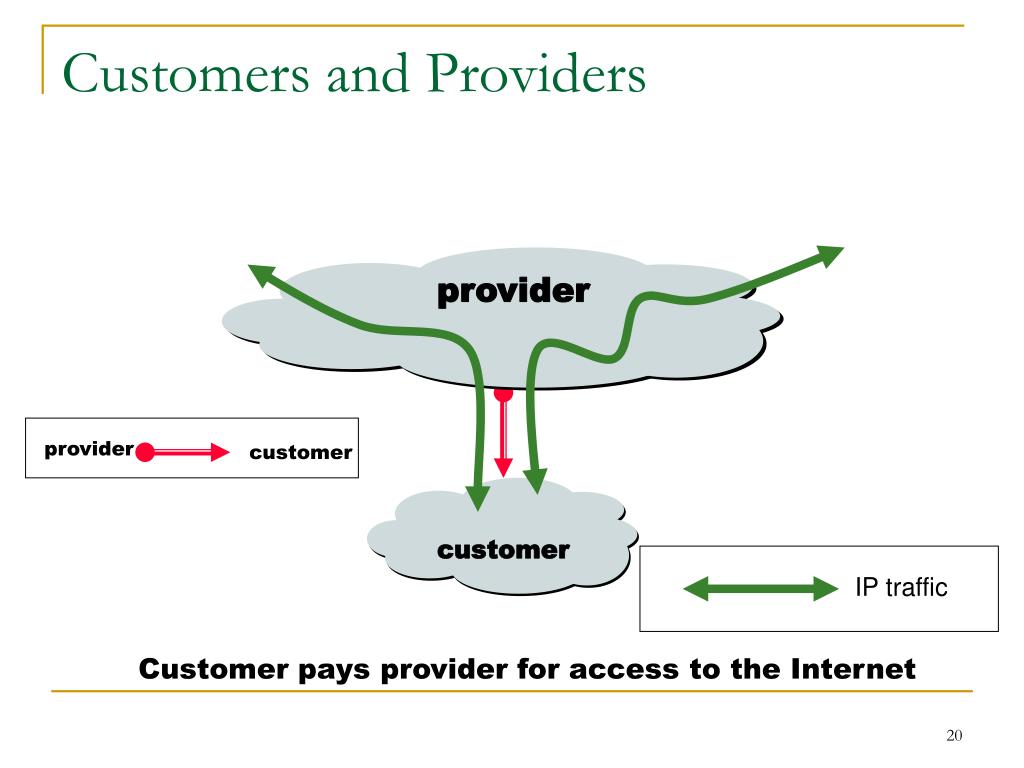 Customers and Providers

provider

provider customer

customer

IP traffic

Customer pays provider for access to the Internet

20